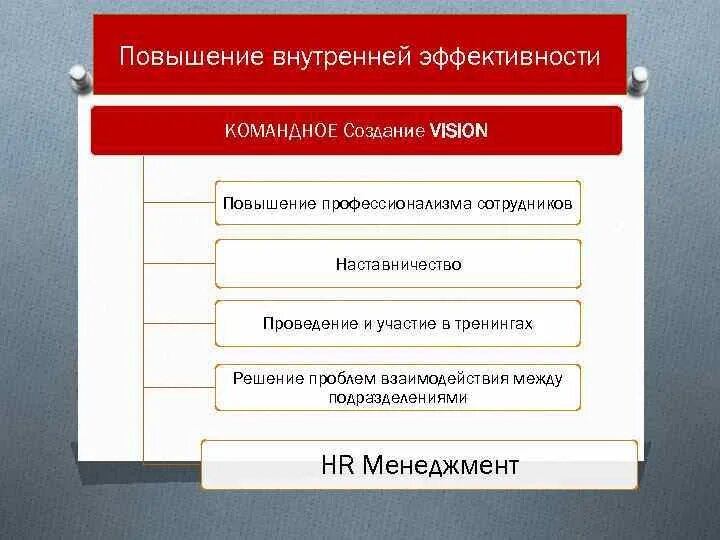 Повышение внутренней эффективности

КОМАНДНОЕ Создание VISION

Повышение профессионализма сотрудников

Наставничество

Проведение и участие в тренингах

Решение проблем взаимодействия между подразделениями

HR Менеджмент